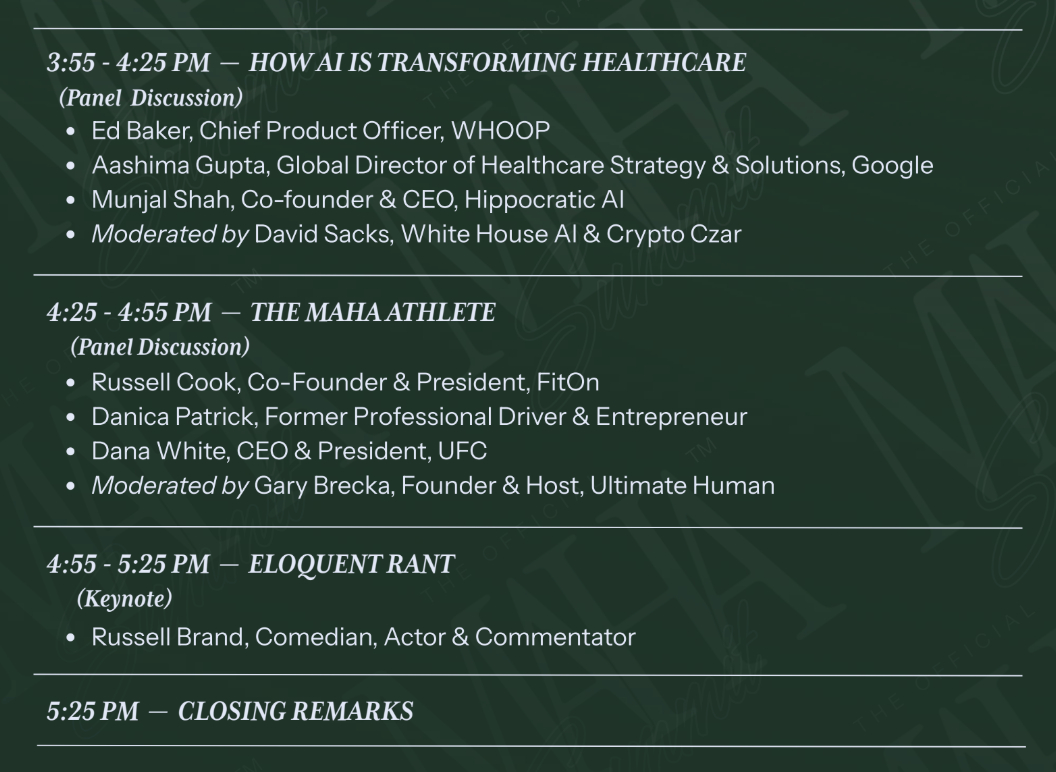 3:55 - 4:25 PM — HOW AI IS TRANSFORMING HEALTHCARE
(Panel Discussion)

- Ed Baker, Chief Product Officer, WHOOP
- Aashima Gupta, Global Director of Healthcare Strategy & Solutions, Google
- Munjal Shah, Co-founder & CEO, Hippocratic AI
- Moderated by David Sacks, White House AI & Crypto Czar

4:25 - 4:55 PM — THE MAHA ATHLETE
(Panel Discussion)

- Russell Cook, Co-Founder & President, FitOn
- Danica Patrick, Former Professional Driver & Entrepreneur
- Dana White, CEO & President, UFC
- Moderated by Gary Brecka, Founder & Host, Ultimate Human

4:55 - 5:25 PM — ELOQUENT RANT
(Keynote)

- Russell Brand, Comedian, Actor & Commentator

5:25 PM — CLOSING REMARKS